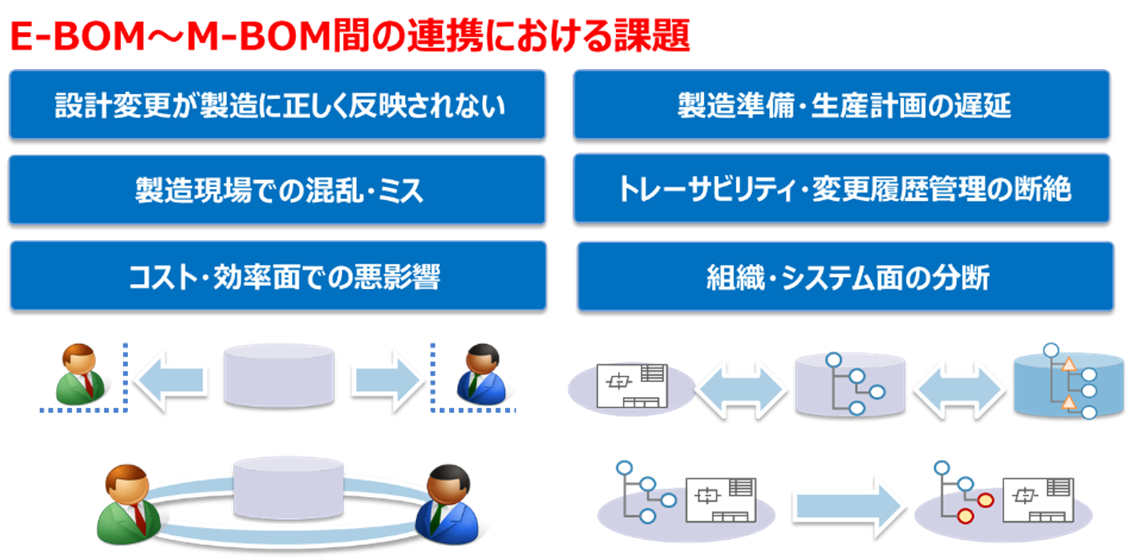 E-BOM～M-BOM間の連携における課題

設計変更が製造に正しく反映されない

製造現場での混乱・ミス

コスト・効率面での悪影響

製造準備・生産計画の遅延

トレーサビリティ・変更履歴管理の断絶

組織・システム面の分断